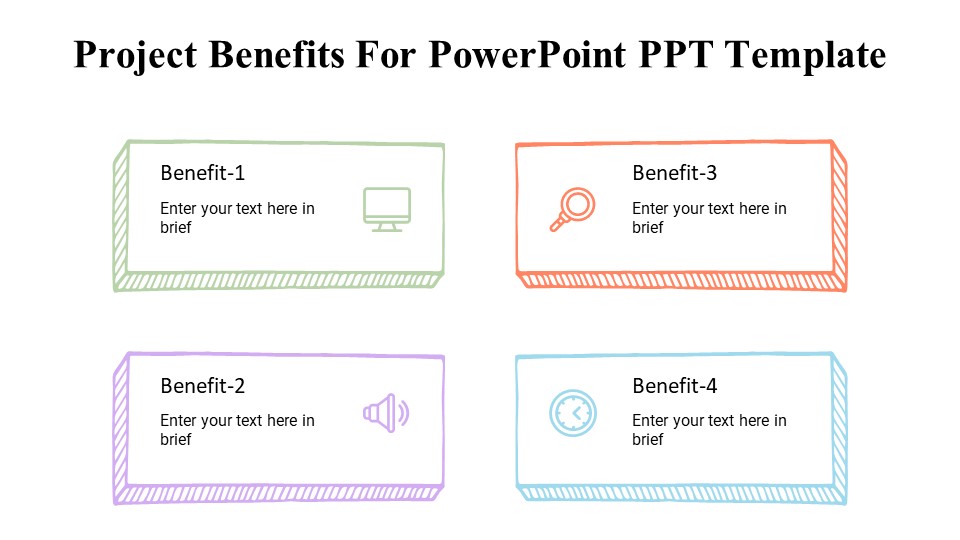 Project Benefits For PowerPoint PPT Template

Benefit-1

Enter your text here in brief

Benefit-3

Enter your text here in brief

Benefit-2

Enter your text here in brief

Benefit-4

Enter your text here in brief